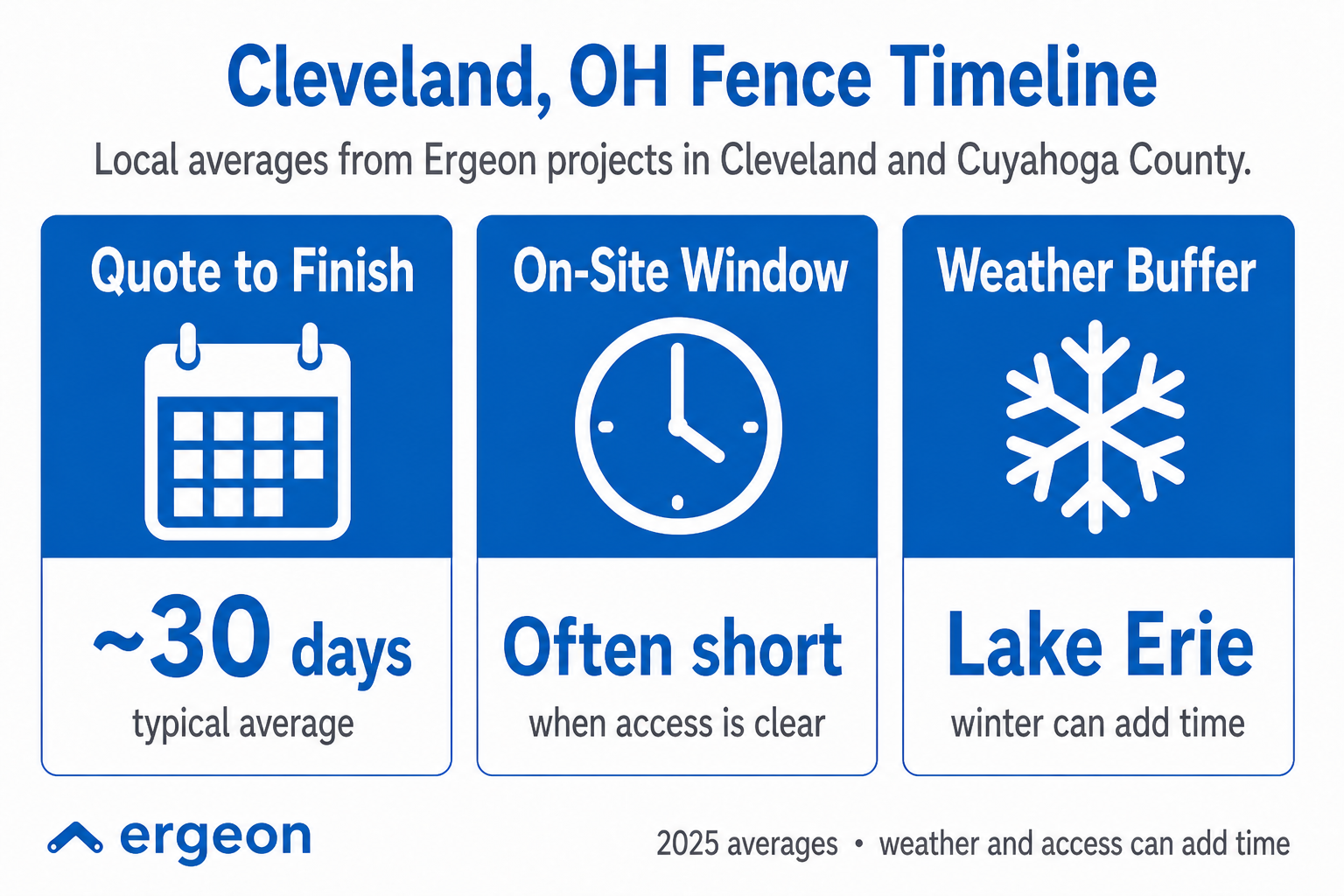 Cleveland, OH Fence Timeline

Local averages from Ergeon projects in Cleveland and Cuyahoga County.

Quote to Finish

~30 days
typical average

On-Site Window

Often short
when access is clear

Weather Buffer

Lake Erie
winter can add time

ergeon

2025 averages • weather and access can add time